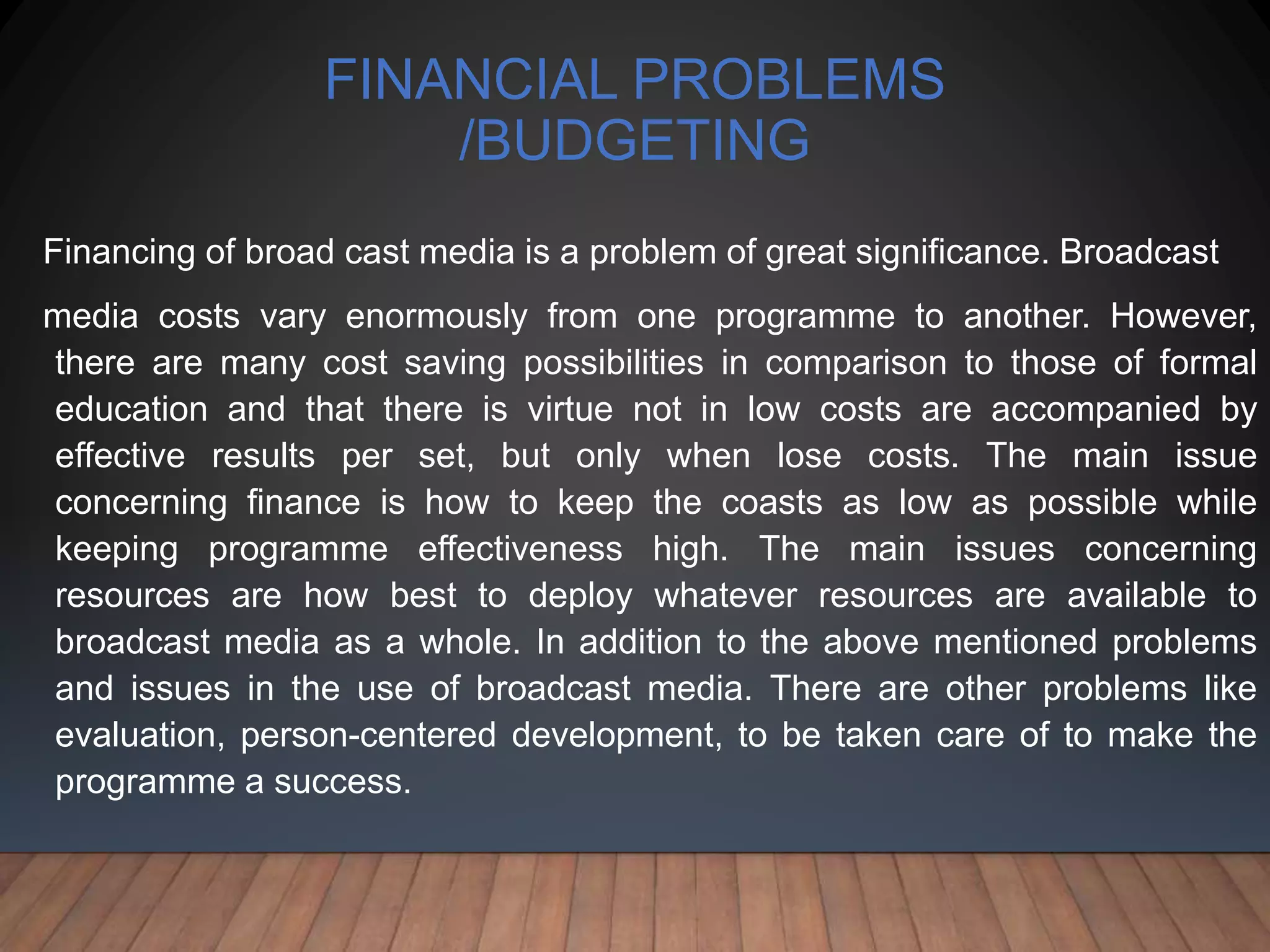 FINANCIAL PROBLEMS /BUDGETING

Financing of broad cast media is a problem of great significance. Broadcast

media costs vary enormously from one programme to another. However, there are many cost saving possibilities in comparison to those of formal education and that there is virtue not in low costs are accompanied by effective results per set, but only when lose costs. The main issue concerning finance is how to keep the coasts as low as possible while keeping programme effectiveness high. The main issues concerning resources are how best to deploy whatever resources are available to broadcast media as a whole. In addition to the above mentioned problems and issues in the use of broadcast media. There are other problems like evaluation, person-centered development, to be taken care of to make the programme a success.